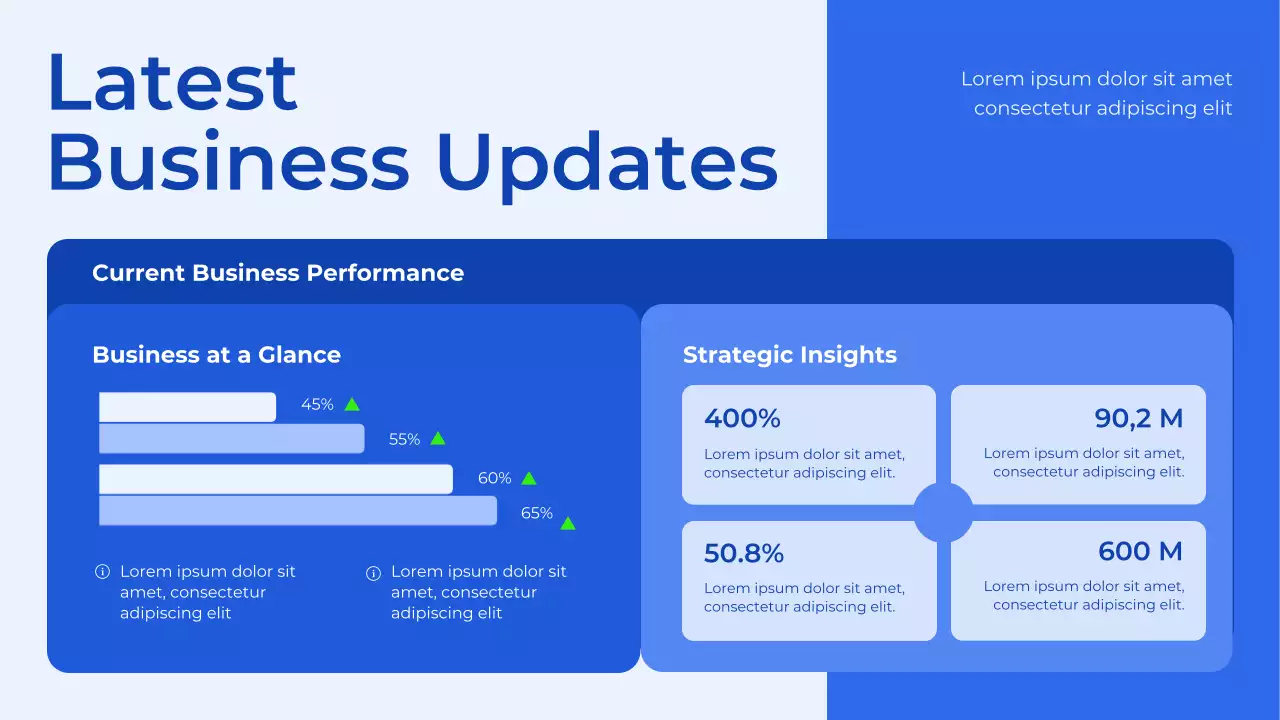 Latest Business Updates

Lorem ipsum dolor sit amet consectetur adipiscing elit

Current Business Performance

Business at a Glance

45%

55%

60%

65%

Lorem ipsum dolor sit amet, consectetur adipiscing elit

Lorem ipsum dolor sit amet, consectetur adipiscing elit

Strategic Insights

400%
Lorem ipsum dolor sit amet, consectetur adipiscing elit.

90,2 M
Lorem ipsum dolor sit amet, consectetur adipiscing elit.

50.8%
Lorem ipsum dolor sit amet, consectetur adipiscing elit.

600 M
Lorem ipsum dolor sit amet, consectetur adipiscing elit.